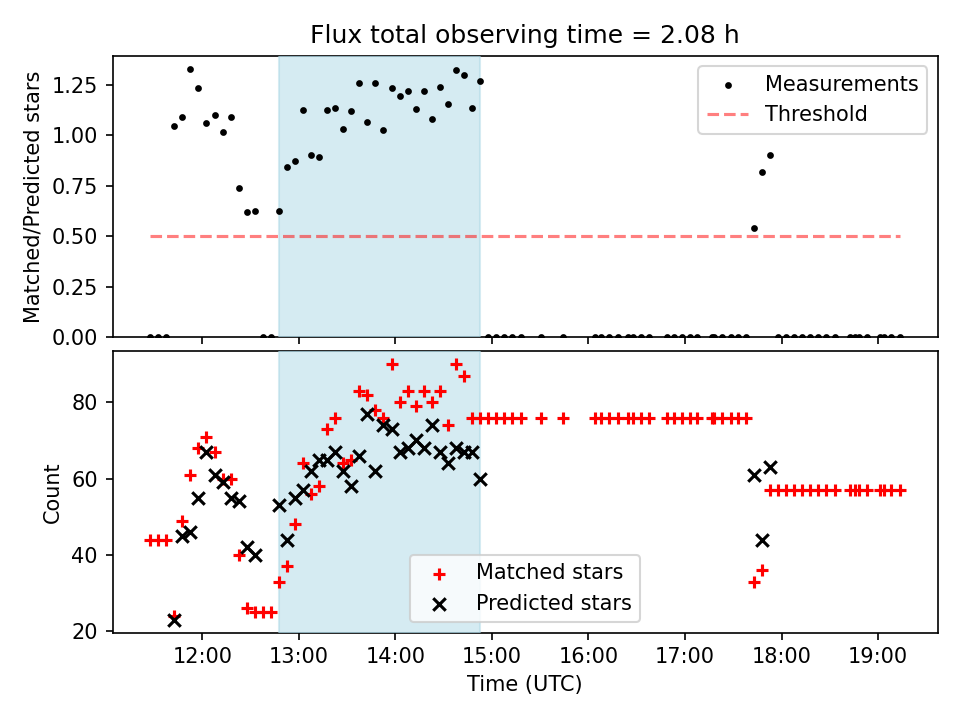 Flux total observing time = 2.08 h

Matched/Predicted stars

1.25
1.00
0.75
0.50
0.25
0.00

Measurements
Threshold

Count

80
60
40
20

Matched stars
Predicted stars

12:00
13:00
14:00
15:00
16:00
17:00
18:00
19:00

Time (UTC)